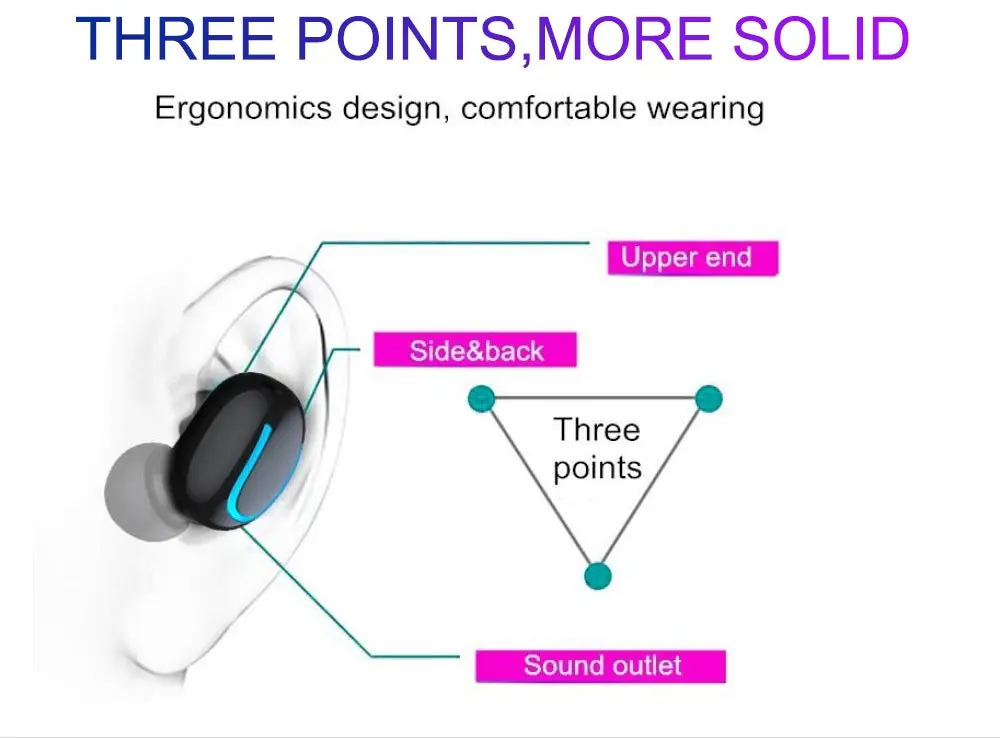 THREE POINTS,MORE SOLID

Ergonomics design, comfortable wearing

Upper end

Side&back

Three points

Sound outlet